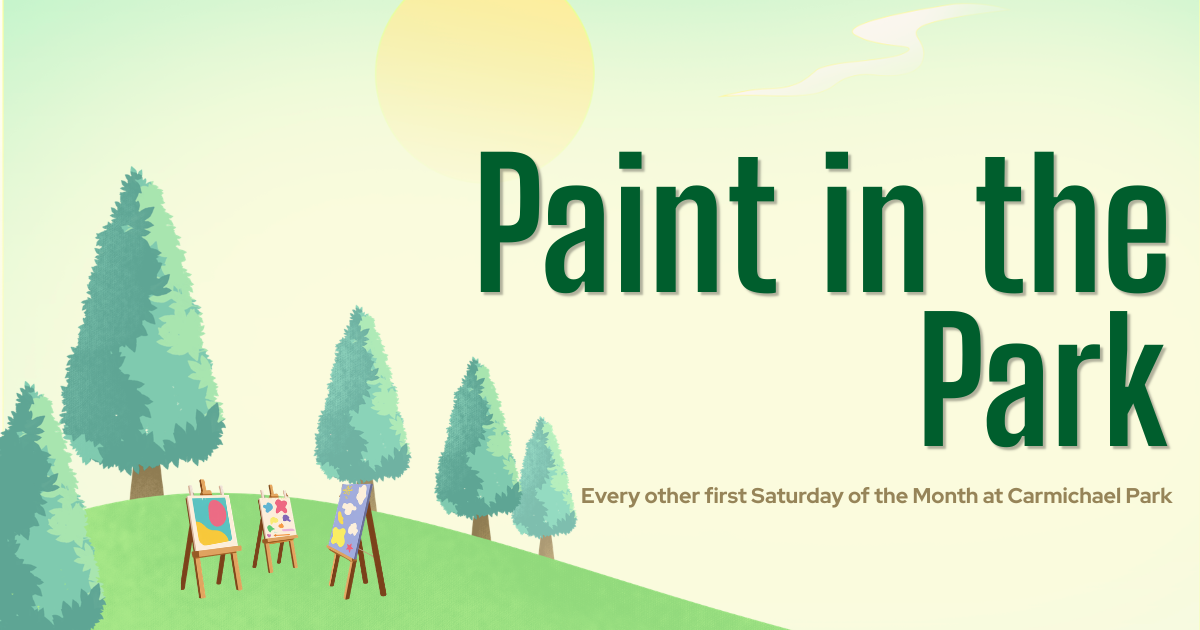 Paint in the Park

Every other first Saturday of the Month at Carmichael Park